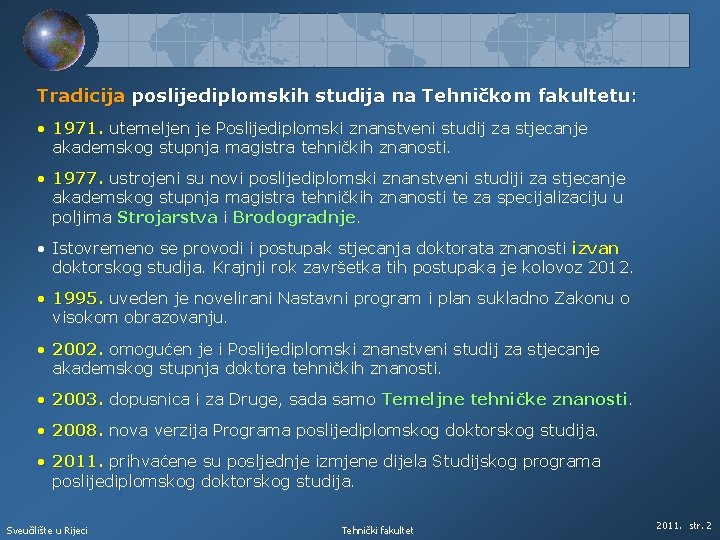 Tradicija poslijediplomskih studija na Tehničkom fakultetu:

• 1971. utemeljen je Poslijediplomski znanstveni studij za stjecanje akademskog stupnja magistra tehničkih znanosti.

• 1977. ustrojeni su novi poslijediplomski znanstveni studiji za stjecanje akademskog stupnja magistra tehničkih znanosti te za specijalizaciju u poljima Strojarstva i Brodogradnje.

• Istovremeno se provodi i postupak stjecanja doktorata znanosti izvan doktorskog studija. Krajnji rok završetka tih postupaka je kolovoz 2012.

• 1995. uveden je novelirani Nastavni program i plan sukladno Zakonu o visokom obrazovanju.

• 2002. omogućen je i Poslijediplomski znanstveni studij za stjecanje akademskog stupnja doktora tehničkih znanosti.

• 2003. dopusnica i za Druge, sada samo Temeljne tehničke znanosti.

• 2008. nova verzija Programa poslijediplomskog doktorskog studija.

• 2011. prihvaćene su posljednje izmjene dijela Studijskog programa poslijediplomskog doktorskog studija.

Sveučilište u Rijeci

Tehnički fakultet

2011. str. 2